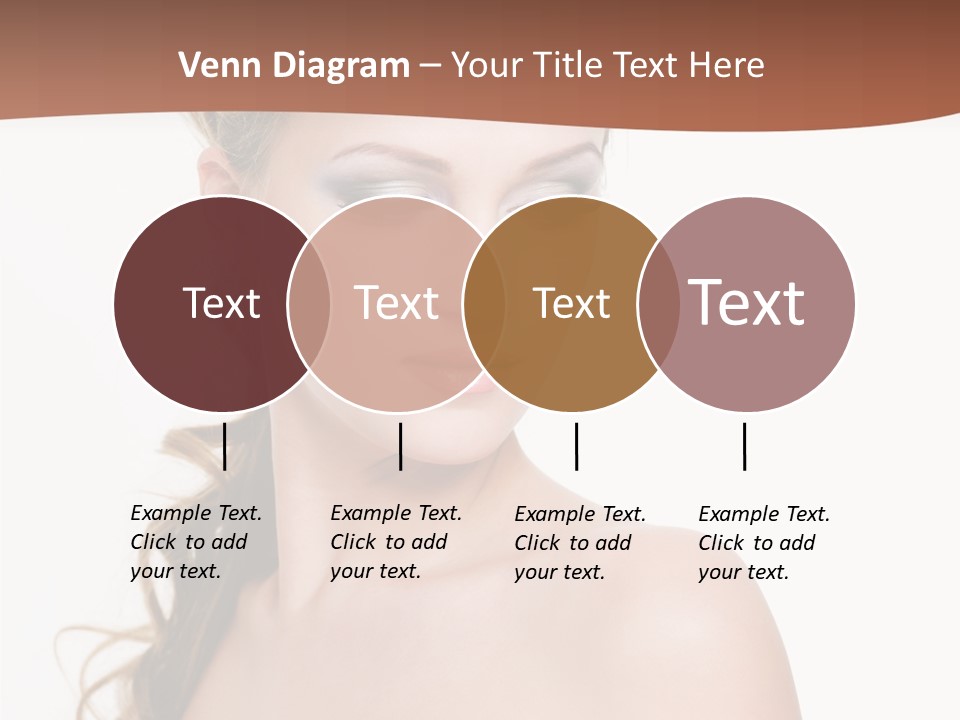 Venn Diagram – Your Title Text Here

Text

Text

Text

Text

Example Text. Click to add your text.

Example Text. Click to add your text.

Example Text. Click to add your text.

Example Text. Click to add your text.